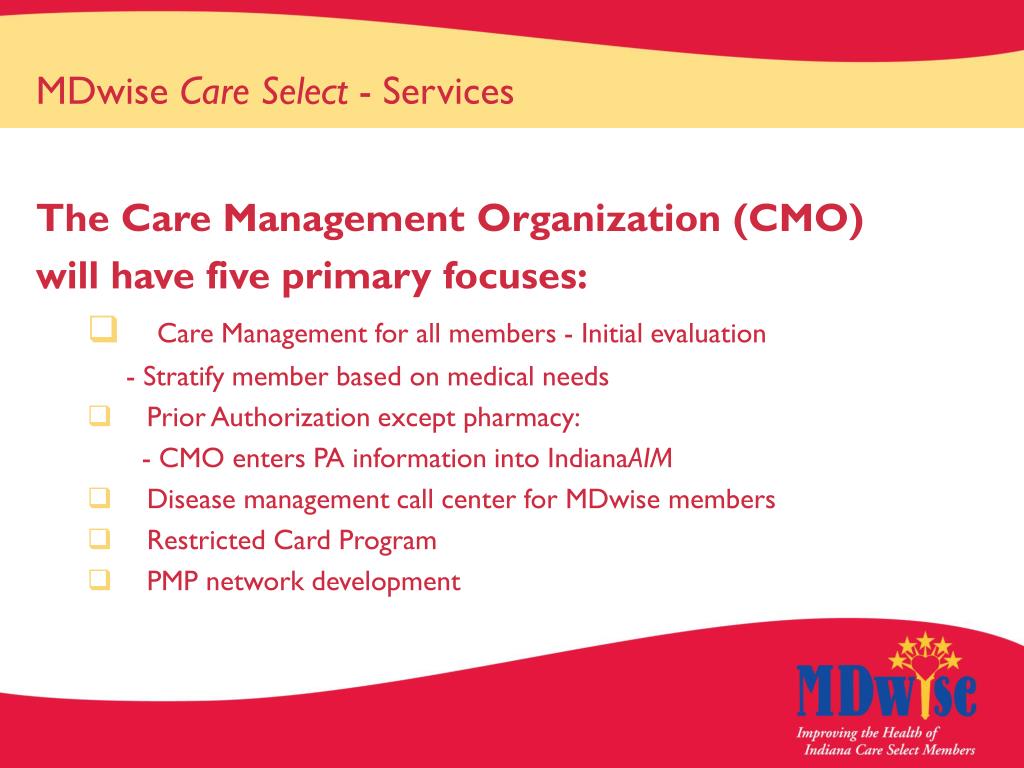 MDwise Care Select - Services

The Care Management Organization (CMO) will have five primary focuses:

❑ Care Management for all members - Initial evaluation
- Stratify member based on medical needs
❑ Prior Authorization except pharmacy:
- CMO enters PA information into IndianaAIM
❑ Disease management call center for MDwise members
❑ Restricted Card Program
❑ PMP network development

MDwise
Improving the Health of Indiana Care Select Members